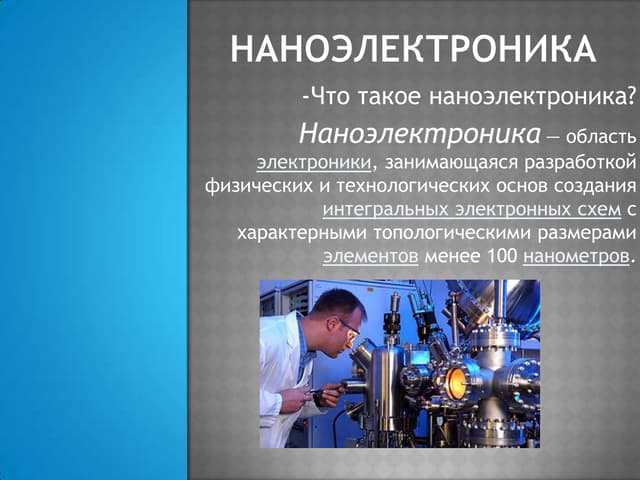 НАНОЭЛЕКТРОНИКА

-Что такое наноэлектроника?

Наноэлектроника — область электроники, занимающаяся разработкой физических и технологических основ создания интегральных электронных схем с характерными топологическими размерами элементов менее 100 нанометров.